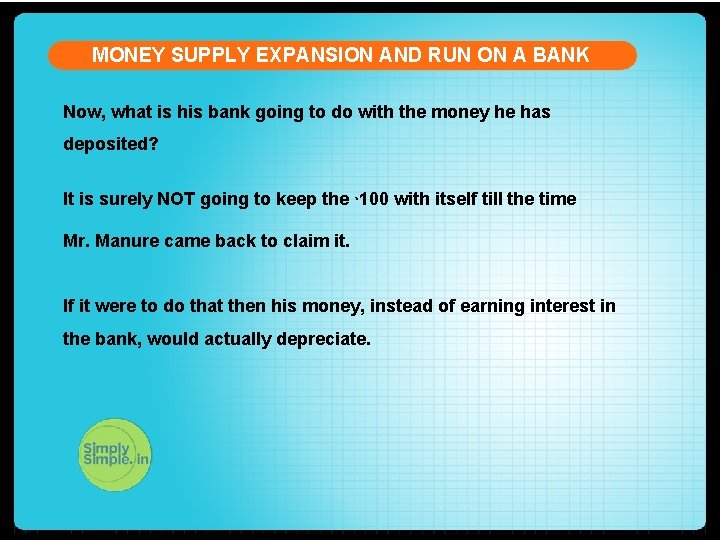 MONEY SUPPLY EXPANSION AND RUN ON A BANK

Now, what is his bank going to do with the money he has deposited?

It is surely NOT going to keep the ·100 with itself till the time

Mr. Manure came back to claim it.

If it were to do that then his money, instead of earning interest in the bank, would actually depreciate.

Simply Simple.in